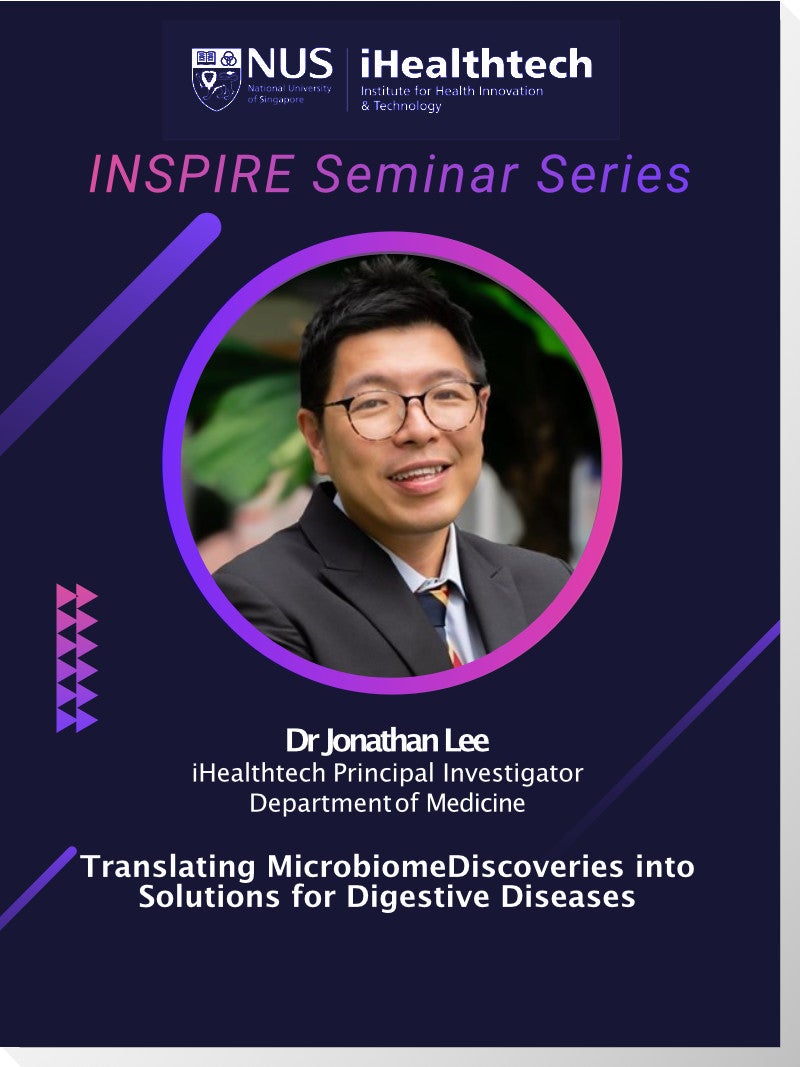 NUS National University of Singapore

iHealthtech Institute for Health Innovation & Technology

INSPIRE Seminar Series

Dr Jonathan Lee
iHealthtech Principal Investigator
Department of Medicine

Translating MicrobiomeDiscoveries into Solutions for Digestive Diseases